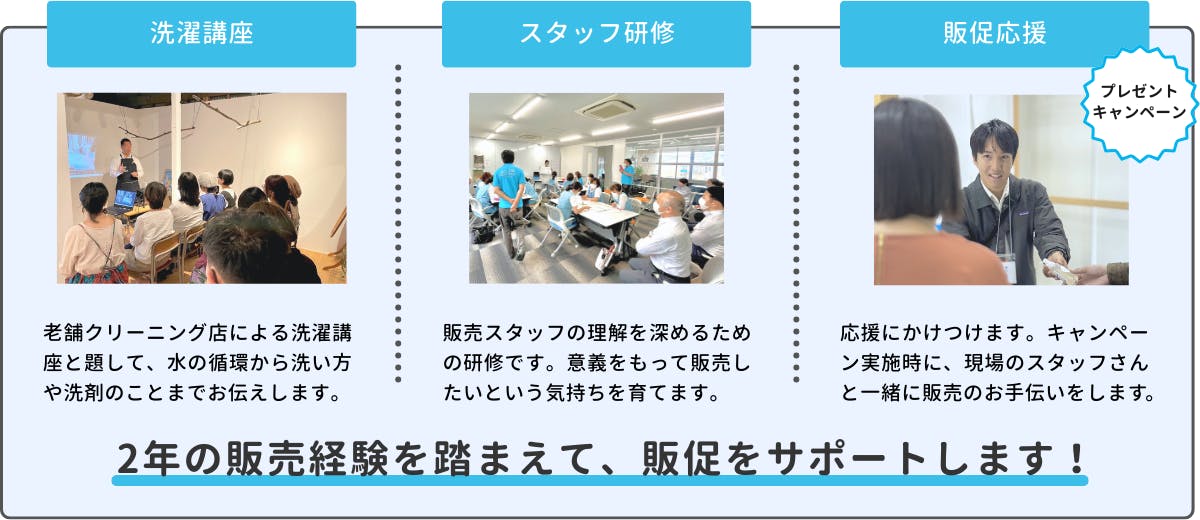 洗濯講座

老舗クリーニング店による洗濯講座と題して、水の循環から洗い方や洗剤のことまでお伝えします。

スタッフ研修

販売スタッフの理解を深めるための研修です。意義をもって販売したいという気持ちを育てます。

販促応援

プレゼントキャンペーン

応援にかけつけます。キャンペーン実施時に、現場のスタッフさんと一緒に販売のお手伝いをします。

2年の販売経験を踏まえて、販促をサポートします！